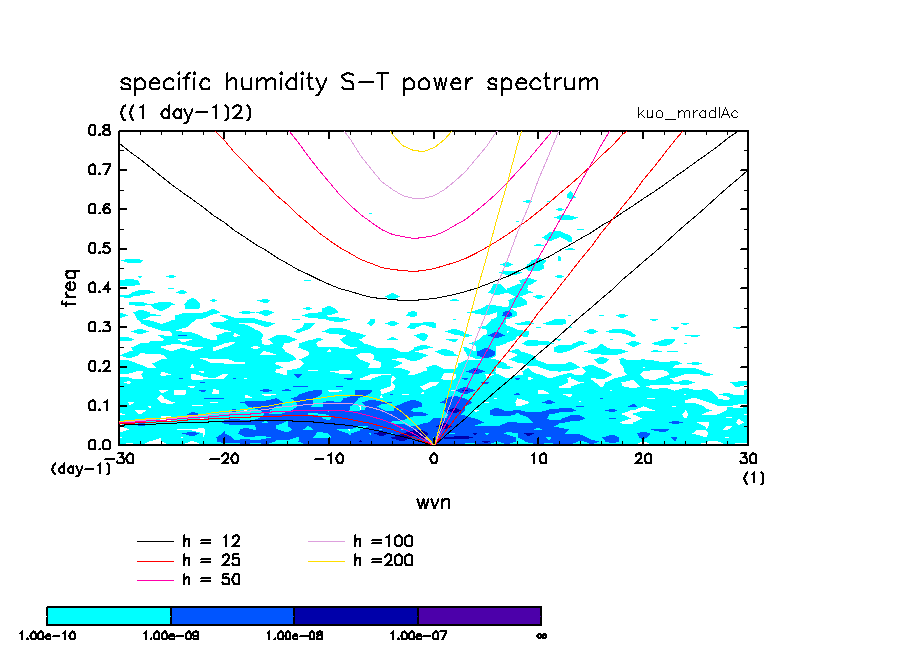 specific humidity S−T power spectrum
((1 day−1)2)
kuo_mradlAc

freq
0.8
0.7
0.6
0.5
0.4
0.3
0.2
0.1
0.0
(day−1)
−30
−20
−10
0
10
20
30
(1)
wvn

h = 12
h = 25
h = 50
h =100
h =200

1.00e−10
1.00e−09
1.00e−08
1.00e−07
∞